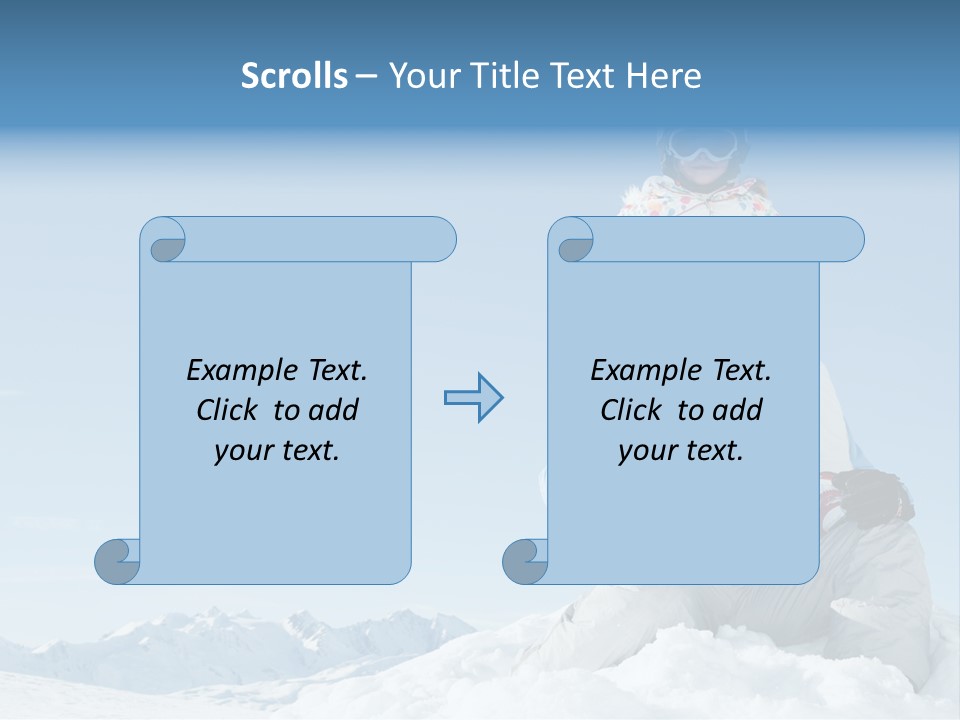 Scrolls – Your Title Text Here

Example Text. Click to add your text.

Example Text. Click to add your text.